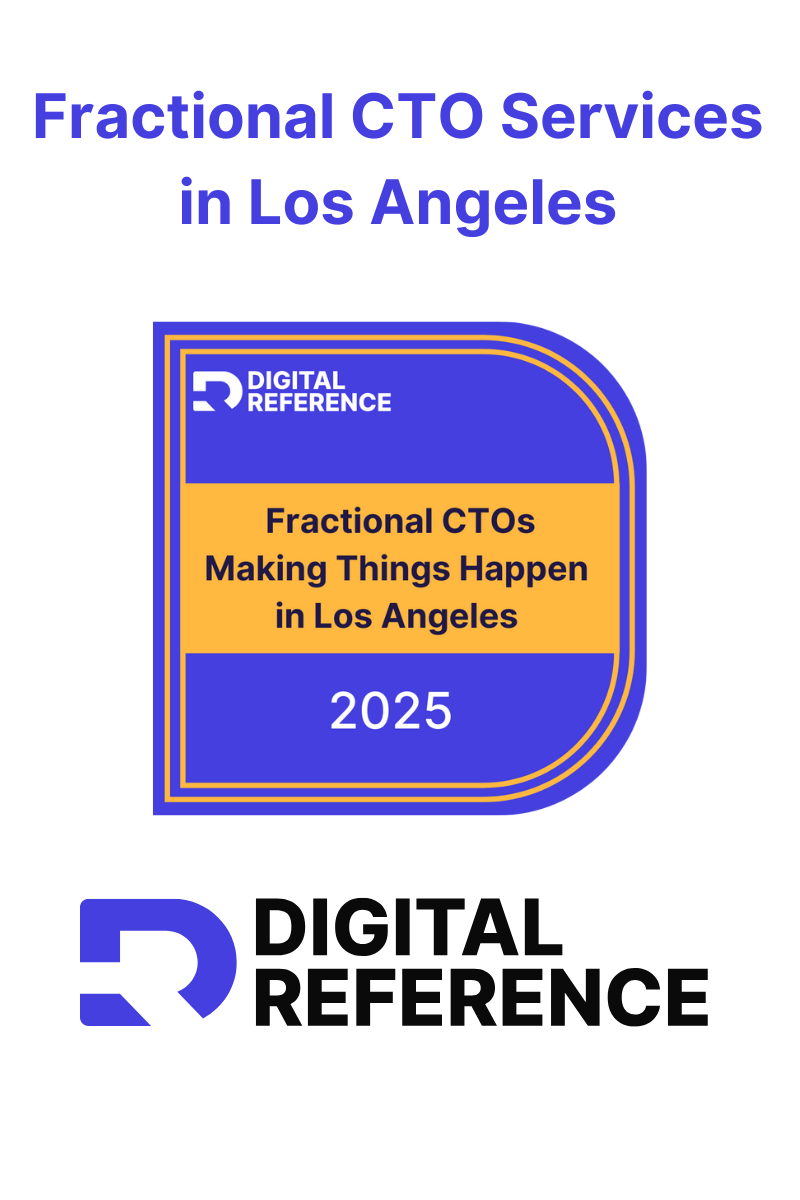 Fractional CTO Services in Los Angeles

DIGITAL REFERENCE

Fractional CTOs Making Things Happen in Los Angeles

2025

DIGITAL REFERENCE